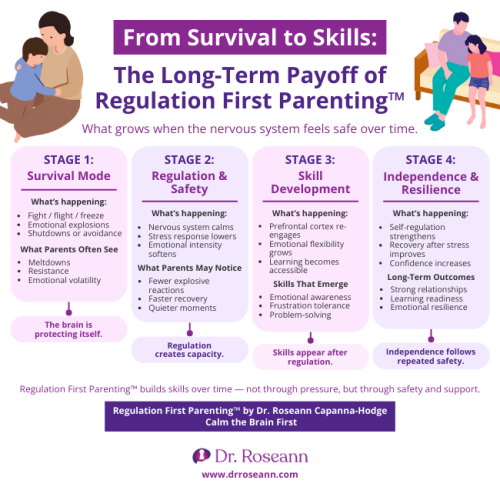 From Survival to Skills:

The Long-Term Payoff of Regulation First Parenting™

What grows when the nervous system feels safe over time.

STAGE 1:
Survival Mode

What's happening:
- Fight / flight / freeze
- Emotional explosions
- Shutdowns or avoidance

What Parents Often See
- Meltdowns
- Resistance
- Emotional volatility

The brain is protecting itself.

STAGE 2:
Regulation & Safety

What's happening:
- Nervous system calms
- Stress response lowers
- Emotional intensity softens

What Parents May Notice
- Fewer explosive reactions
- Faster recovery
- Quieter moments

Regulation creates capacity.

STAGE 3:
Skill Development

What's happening:
- Prefrontal cortex re-engages
- Emotional flexibility grows
- Learning becomes accessible

Skills That Emerge
- Emotional awareness
- Frustration tolerance
- Problem-solving

Skills appear after regulation.

STAGE 4:
Independence & Resilience

What's happening:
- Self-regulation strengthens
- Recovery after stress improves
- Confidence increases

Long-Term Outcomes
- Strong relationships
- Learning readiness
- Emotional resilience

Independence follows repeated safety.

Regulation First Parenting™ builds skills over time — not through pressure, but through safety and support.

Regulation First Parenting™ by Dr. Roseann Capanna-Hodge
Calm the Brain First

Dr. Roseann
www.drroseann.com